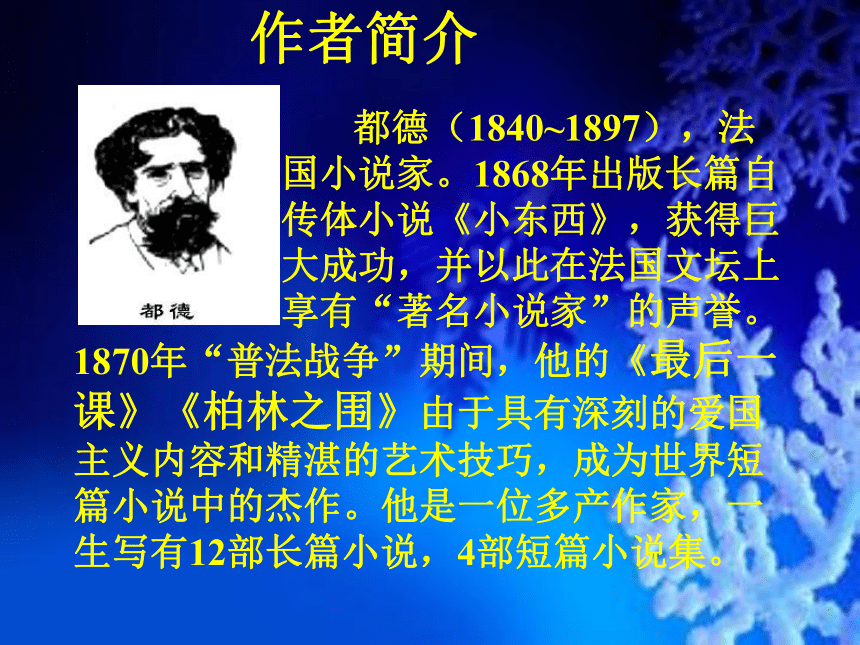 作者简介

都德

都德（1840~1897），法国小说家。1868年出版长篇自传体小说《小东西》，获得巨大成功，并以此在法国文坛上享有“著名小说家”的声誉。1870年“普法战争”期间，他的《最后一课》《柏林之围》由于具有深刻的爱国主义内容和精湛的艺术技巧，成为世界短篇小说中的杰作。他是一位多产作家，一生写有12部长篇小说，4部短篇小说集。